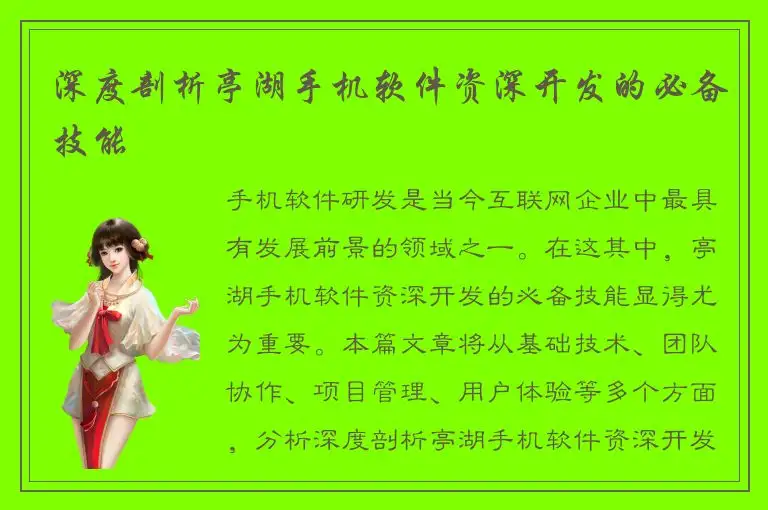 深度剖析亭湖手机软件资深开发的必备技能

手机软件研发是当今互联网企业中最具有发展前景的领域之一。在这其中，亭湖手机软件资深开发的必备技能显得尤为重要。本篇文章将从基础技术、团队协作、项目管理、用户体验等多个方面，分析深度剖析亭湖手机软件资深开发